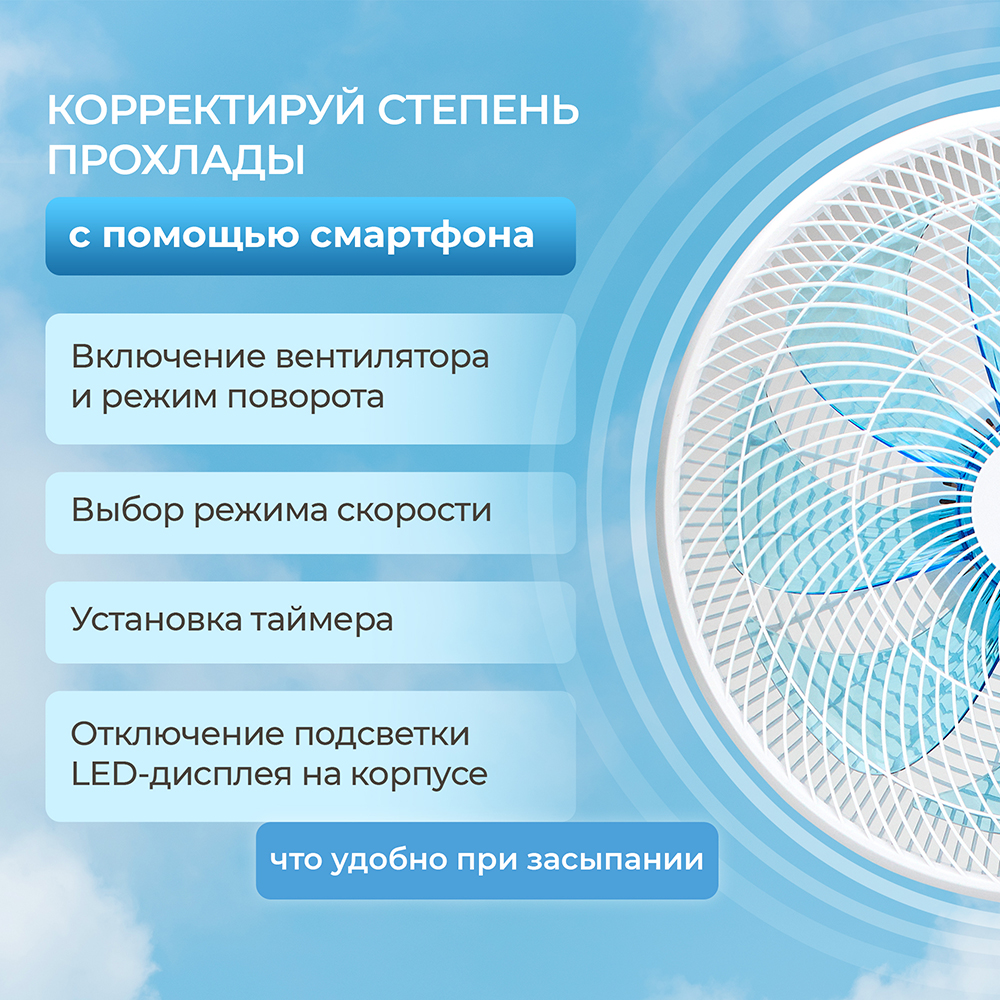 КОРРЕКТИРУЙ СТЕПЕНЬ ПРОХЛАДЫ

с помощью смартфона

Включение вентилятора и режим поворота

Выбор режима скорости

Установка таймера

Отключение подсветки LED-дисплея на корпусе

что удобно при засыпании